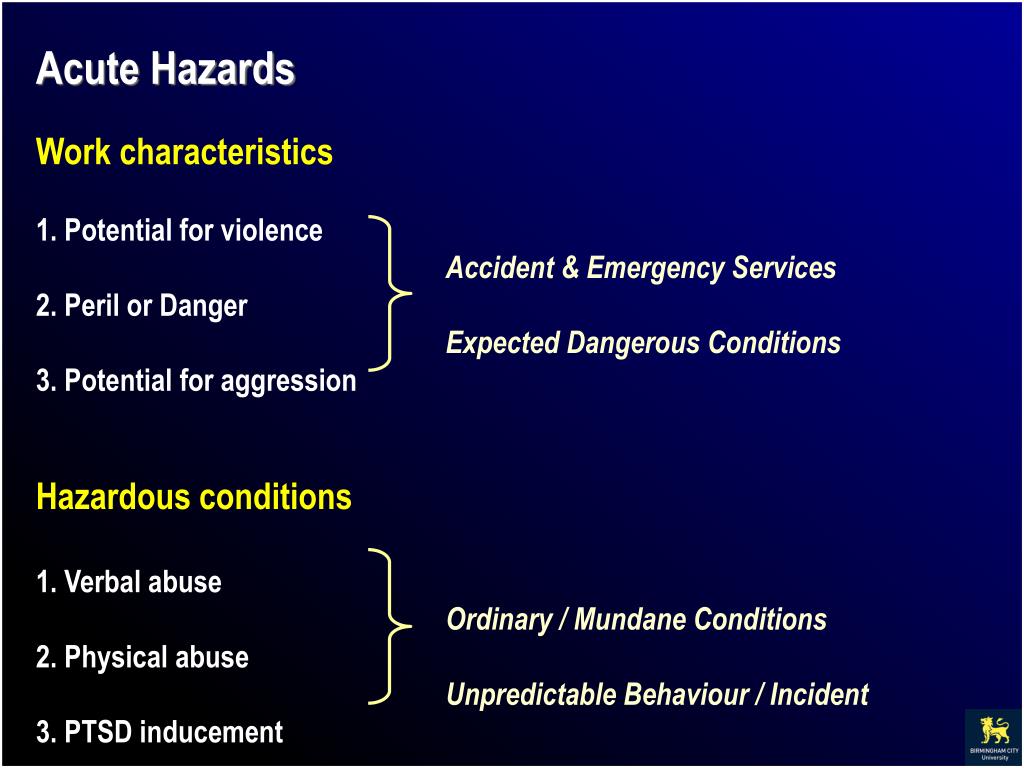 Acute Hazards

Work characteristics

1. Potential for violence

2. Peril or Danger

3. Potential for aggression

Accident & Emergency Services

Expected Dangerous Conditions

Hazardous conditions

1. Verbal abuse

2. Physical abuse

3. PTSD inducement

Ordinary / Mundane Conditions

Unpredictable Behaviour / Incident

BIRMINGHAM CITY
University